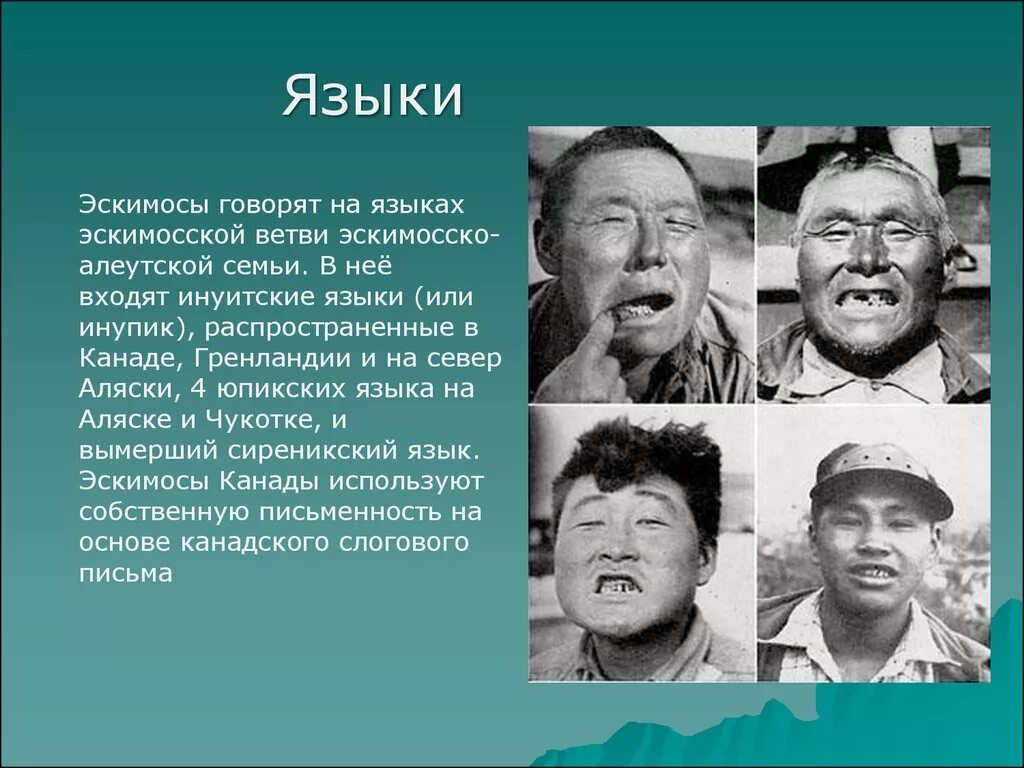 Языки

Эскимосы говорят на языках эскимосской ветви эскимосско-алеутской семьи. В неё входят инуитские языки (или инупик), распространенные в Канаде, Гренландии и на север Аляски, 4 юпикских языка на Аляске и Чукотке, и вымерший сиреникский язык. Эскимосы Канады используют собственную письменность на основе канадского слогового письма